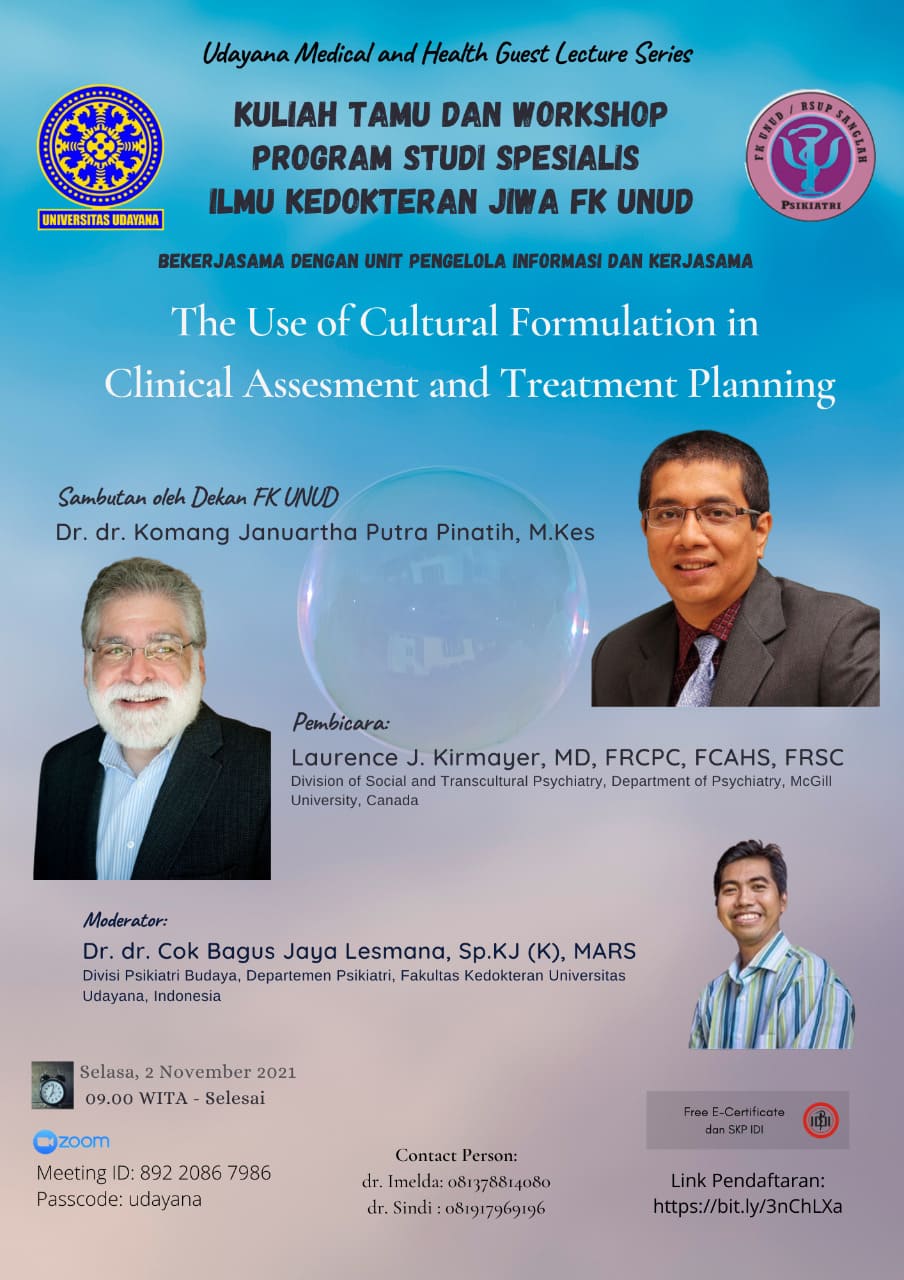 Udayana Medical and Health Guest Lecture Series

UNIVERSITAS UDAYANA

KULIAH TAMU DAN WORKSHOP PROGRAM STUDI SPESIALIS ILMU KEDOKTERAN JIWA FK UNUD

FK UNUD / RSUP SANGLAH
PSIKIATRI

BEKERJASAMA DENGAN UNIT PENGELOLA INFORMASI DAN KERJASAMA

The Use of Cultural Formulation in Clinical Assesment and Treatment Planning

Sambutan oleh Dekan FK UNUD
Dr. dr. Komang Januartha Putra Pinatih, M.Kes

Pembicara:
Laurence J. Kirmayer, MD, FRCPC, FCAHS, FRSC
Division of Social and Transcultural Psychiatry, Department of Psychiatry, McGill University, Canada

Moderator:
Dr. dr. Cok Bagus Jaya Lesmana, Sp.KJ (K), MARS
Divisi Psikiatri Budaya, Departemen Psikiatri, Fakultas Kedokteran Universitas Udayana, Indonesia

Selasa, 2 November 2021
09.00 WITA - Selesai

zoom
Meeting ID: 892 2086 7986
Passcode: udayana

Contact Person:
dr. Imelda: 081378814080
dr. Sindi : 081917969196

Free E-Certificate dan SKP IDI

IDI

Link Pendaftaran:
https://bit.ly/3nChLXa